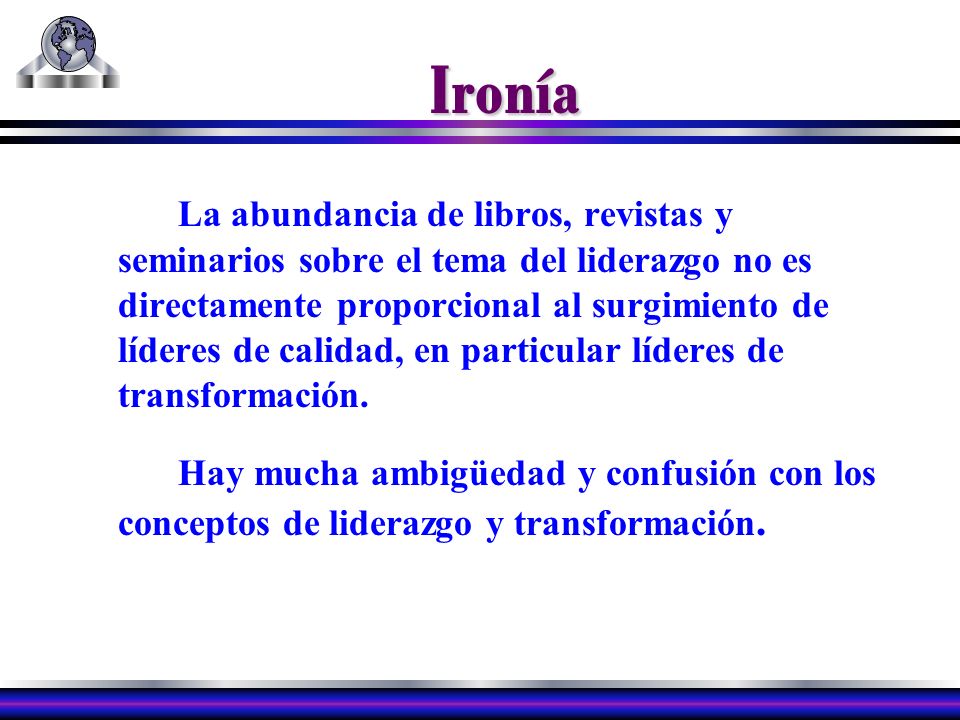 Ironía

La abundancia de libros, revistas y seminarios sobre el tema del liderazgo no es directamente proporcional al surgimiento de líderes de calidad, en particular líderes de transformación.

Hay mucha ambigüedad y confusión con los conceptos de liderazgo y transformación.